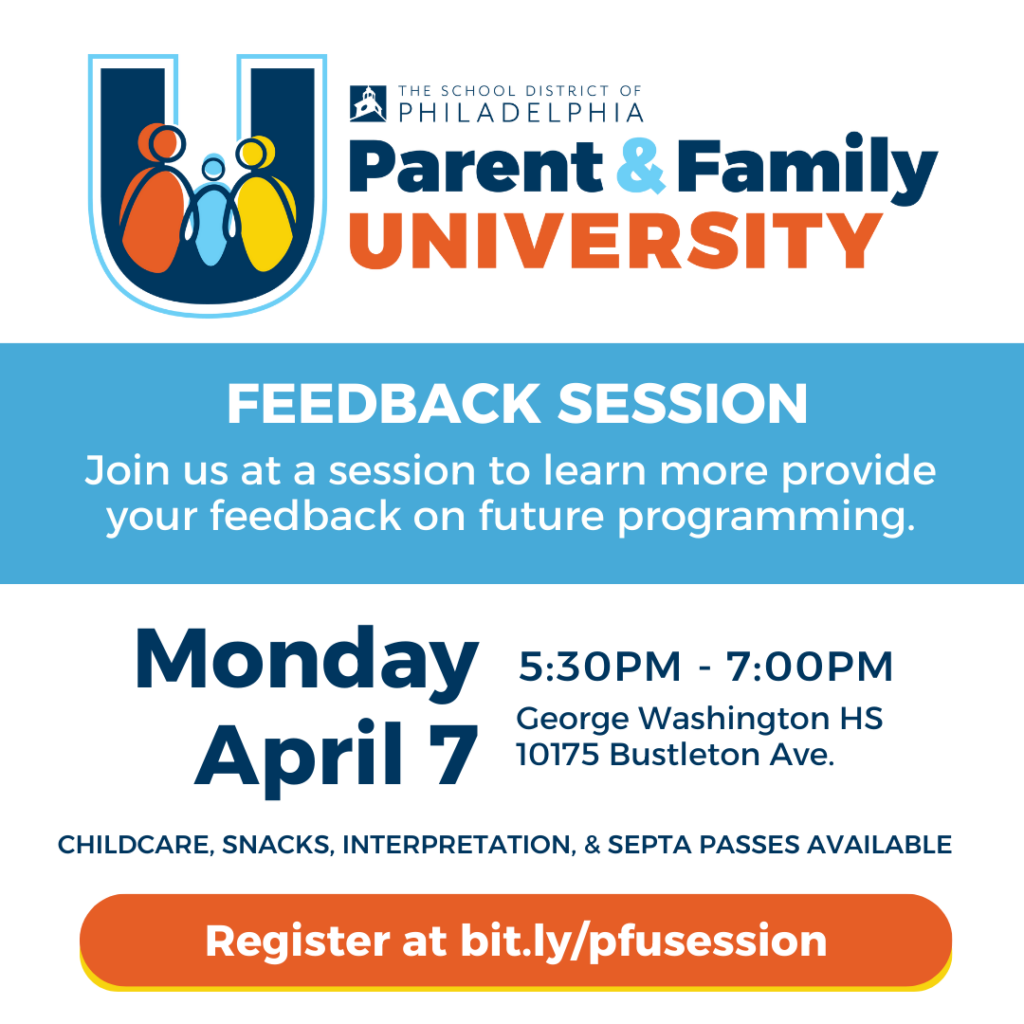 THE SCHOOL DISTRICT OF PHILADELPHIA
Parent & Family UNIVERSITY

FEEDBACK SESSION
Join us at a session to learn more provide your feedback on future programming.

Monday April 7

5:30PM - 7:00PM
George Washington HS
10175 Bustleton Ave.

CHILDCARE, SNACKS, INTERPRETATION, & SEPTA PASSES AVAILABLE

Register at bit.ly/pfusession